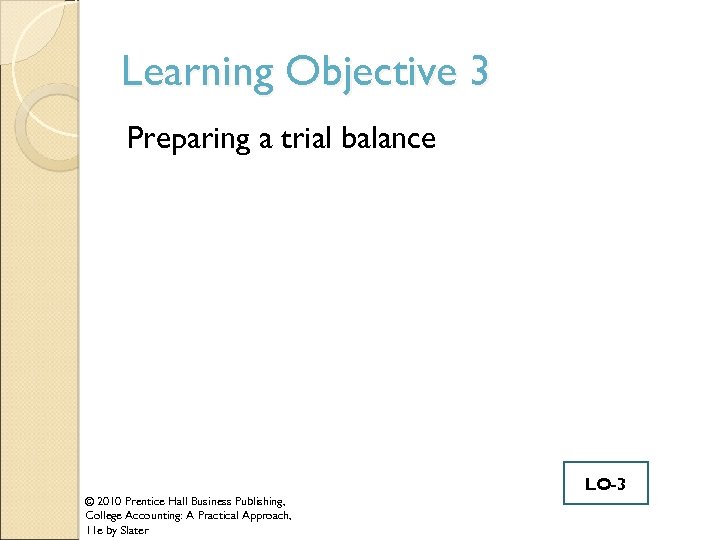 Learning Objective 3

Preparing a trial balance

LO-3

© 2010 Prentice Hall Business Publishing, College Accounting: A Practical Approach, 11e by Slater